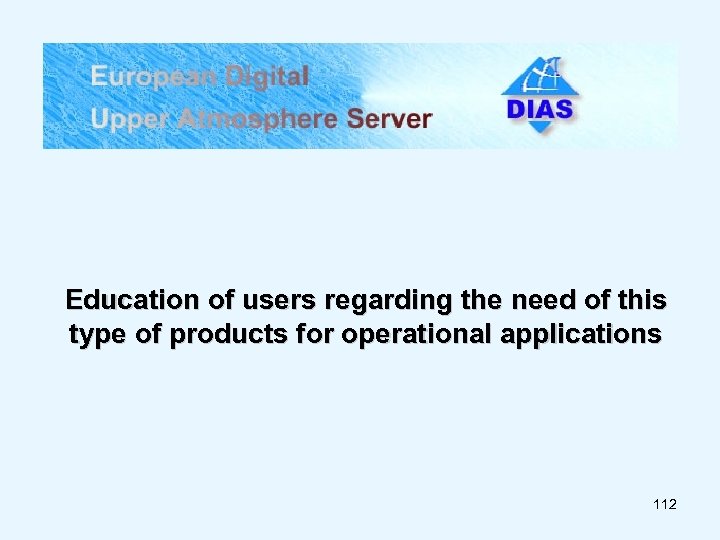 European Digital
Upper Atmosphere Server

DIAS

Education of users regarding the need of this type of products for operational applications

112